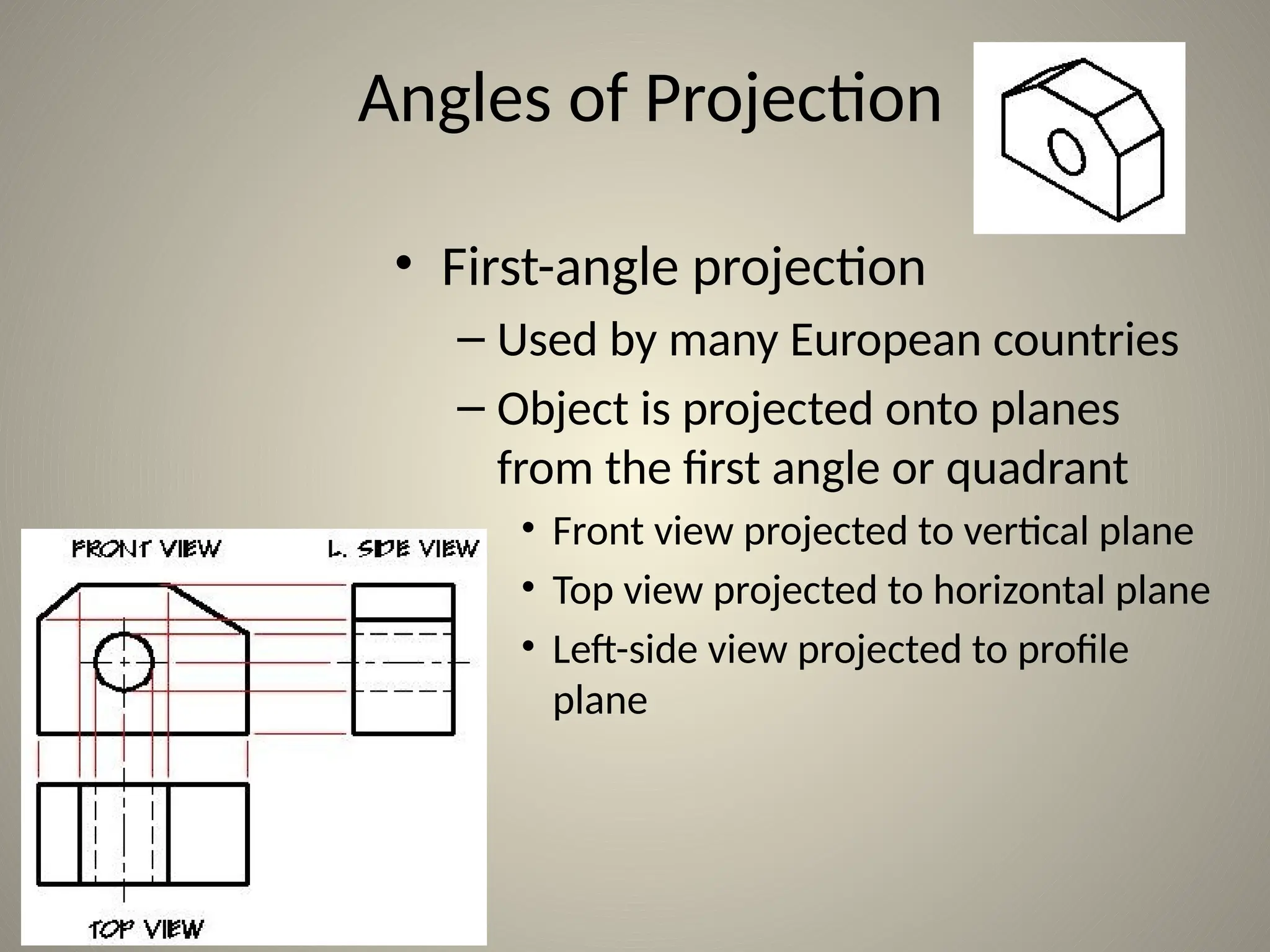 Angles of Projection

• First-angle projection
– Used by many European countries
– Object is projected onto planes from the first angle or quadrant
• Front view projected to vertical plane
• Top view projected to horizontal plane
• Left-side view projected to profile plane

FRONT VIEW

L. SIDE VIEW

TOP VIEW